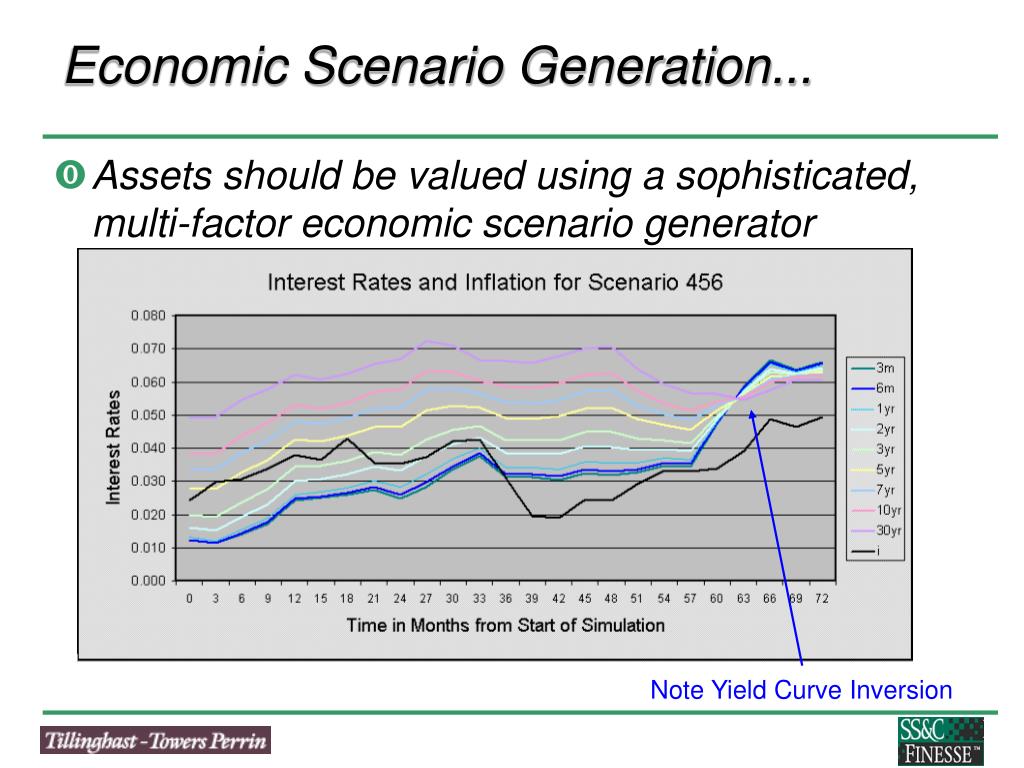 Economic Scenario Generation...

Assets should be valued using a sophisticated, multi-factor economic scenario generator

Interest Rates and Inflation for Scenario 456

Interest Rates

0.080
0.070
0.060
0.050
0.040
0.030
0.020
0.010
0.000

0 3 6 9 12 15 18 21 24 27 30 33 36 39 42 45 48 51 54 57 60 63 66 69 72

Time in Months from Start of Simulation

3m
6m
1yr
2yr
3yr
5yr
7yr
10yr
30yr
i

Note Yield Curve Inversion

Tillinghast - Towers Perrin

SS&C FINESSE™